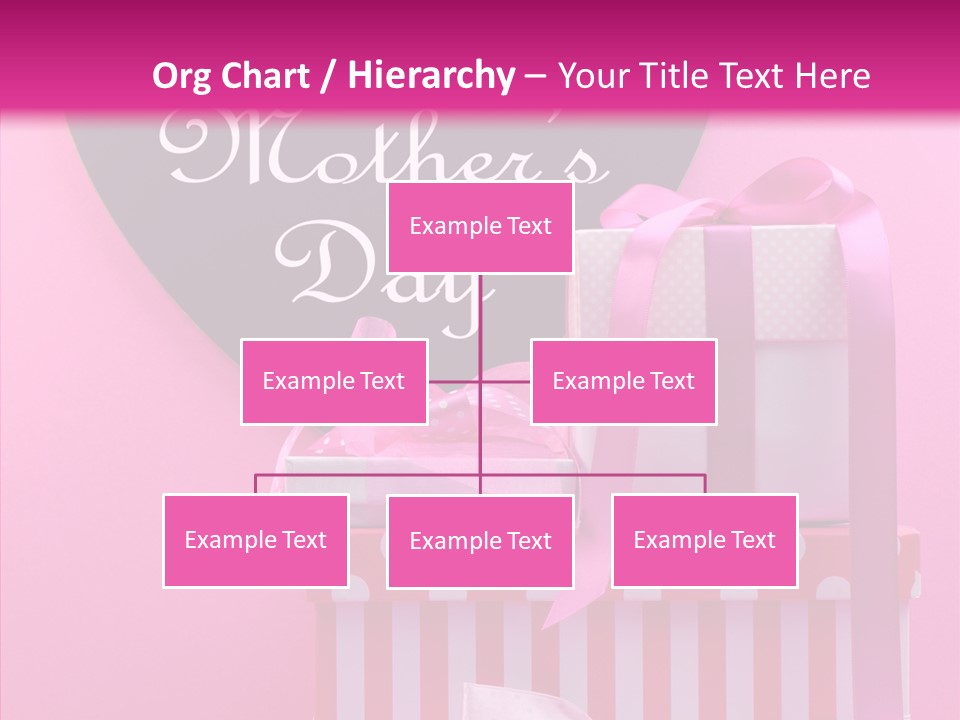 Org Chart / Hierarchy – Your Title Text Here

Mother's Day

Example Text

Example Text

Example Text

Example Text

Example Text

Example Text